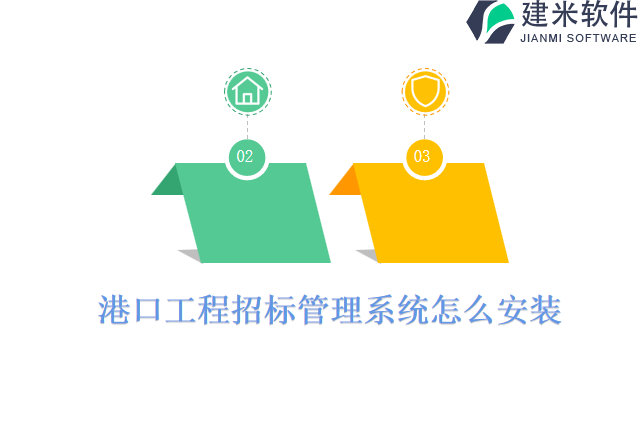 建米软件
JIANMI SOFTWARE

02

03

港口工程招标管理系统怎么安装